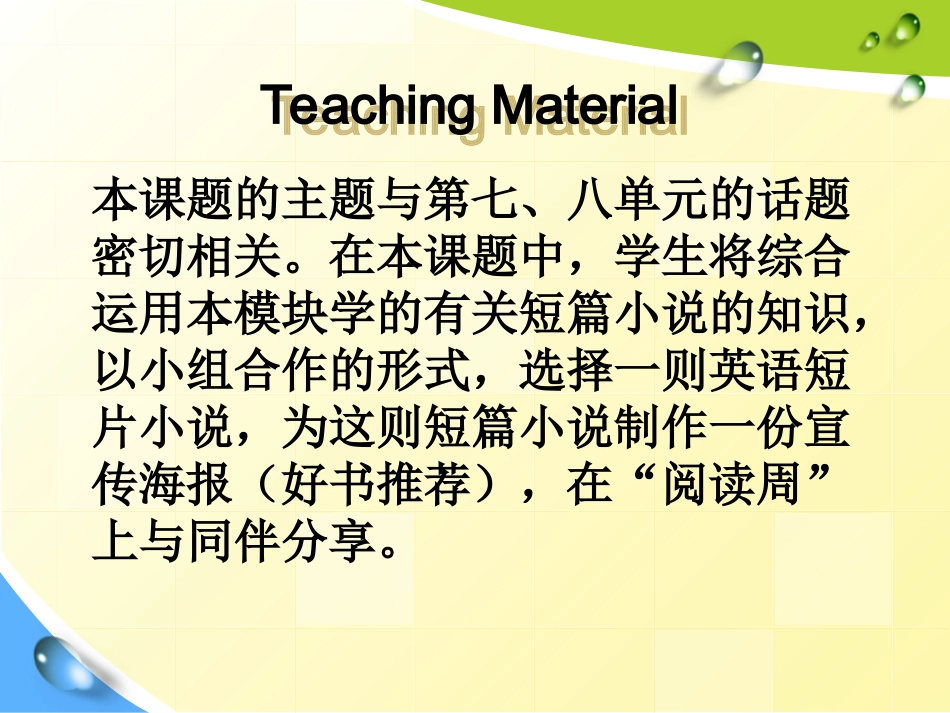 Teaching Material

本课题的主题与第七、八单元的话题密切相关。在本课题中，学生将综合运用本模块学的有关短篇小说的知识，以小组合作的形式，选择一则英语短片小说，为这则短篇小说制作一份宣传海报（好书推荐），在“阅读周”上与同伴分享。